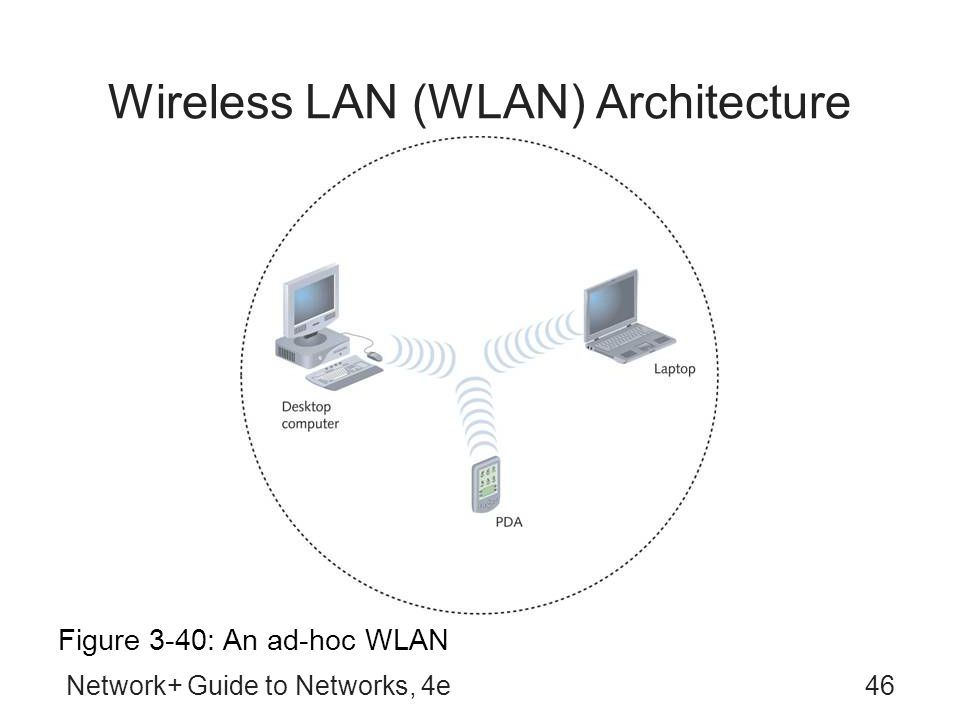 Wireless LAN (WLAN) Architecture

Desktop computer

Laptop

PDA

Figure 3-40: An ad-hoc WLAN

Network+ Guide to Networks, 4e

46